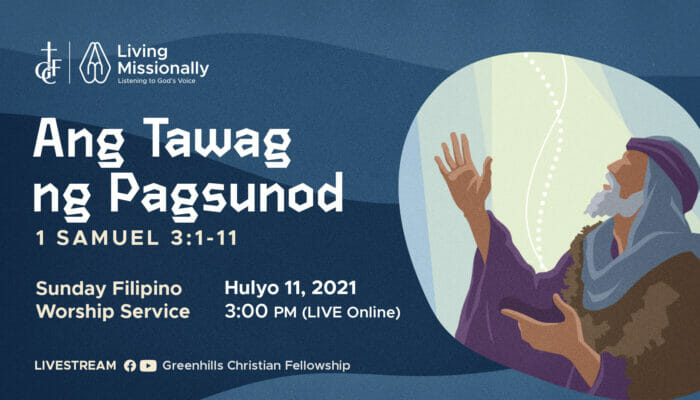 GCF

Living Missionally
Listening to God's Voice

Ang Tawag ng Pagsunod

1 SAMUEL 3:1-11

Sunday Filipino Worship Service

Hulyo 11, 2021
3:00 PM (LIVE Online)

LIVESTREAM Greenhills Christian Fellowship